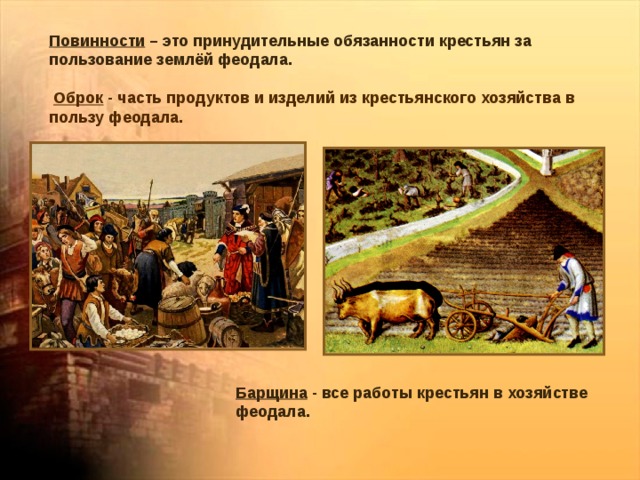 Повинности – это принудительные обязанности крестьян за пользование землёй феодала.

Оброк - часть продуктов и изделий из крестьянского хозяйства в пользу феодала.

Барщина - все работы крестьян в хозяйстве феодала.